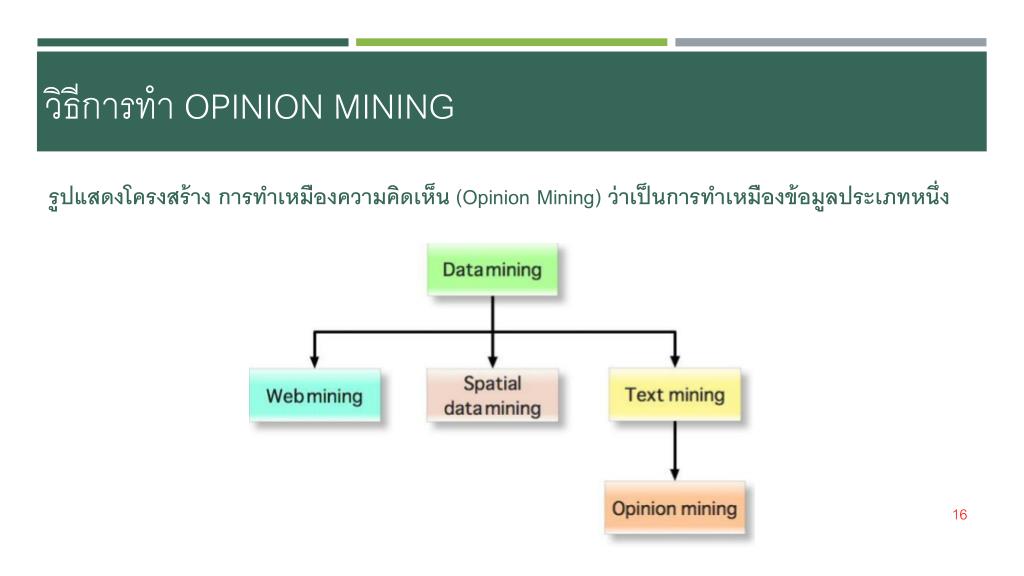 วิธีการทำ OPINION MINING

รูปแสดงโครงสร้าง การทำเหมืองความคิดเห็น (Opinion Mining) ว่าเป็นการทำเหมืองข้อมูลประเภทหนึ่ง

Data mining

Web mining

Spatial data mining

Text mining

Opinion mining

16